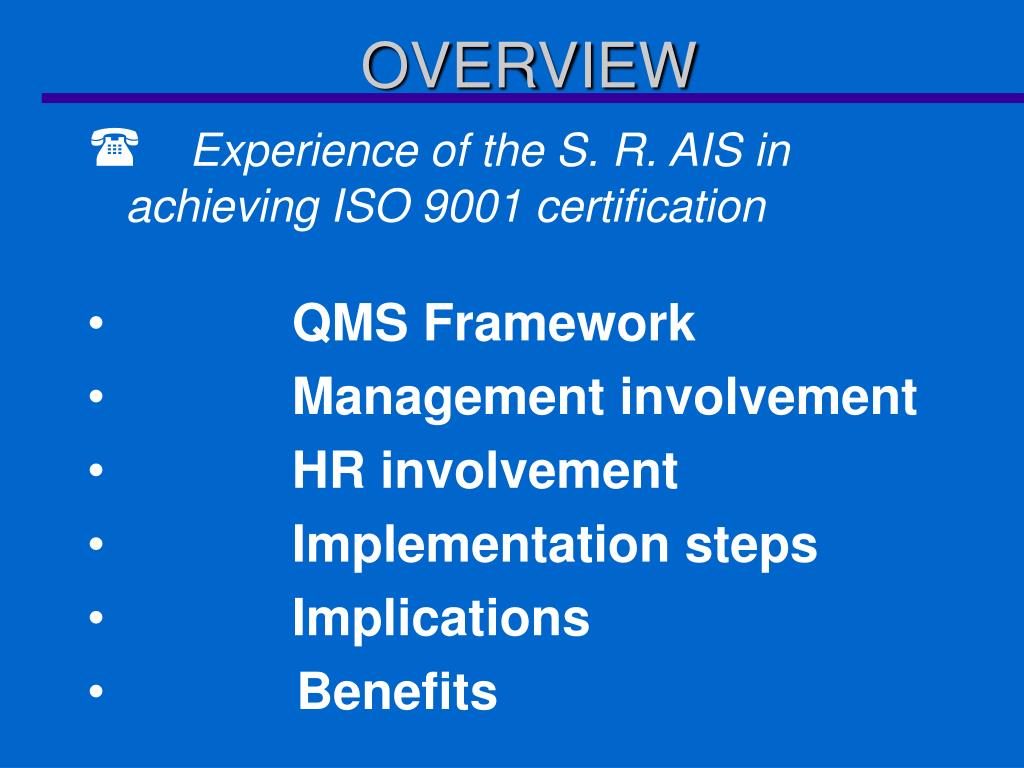 OVERVIEW

☎ Experience of the S. R. AIS in achieving ISO 9001 certification

• QMS Framework
• Management involvement
• HR involvement
• Implementation steps
• Implications
• Benefits